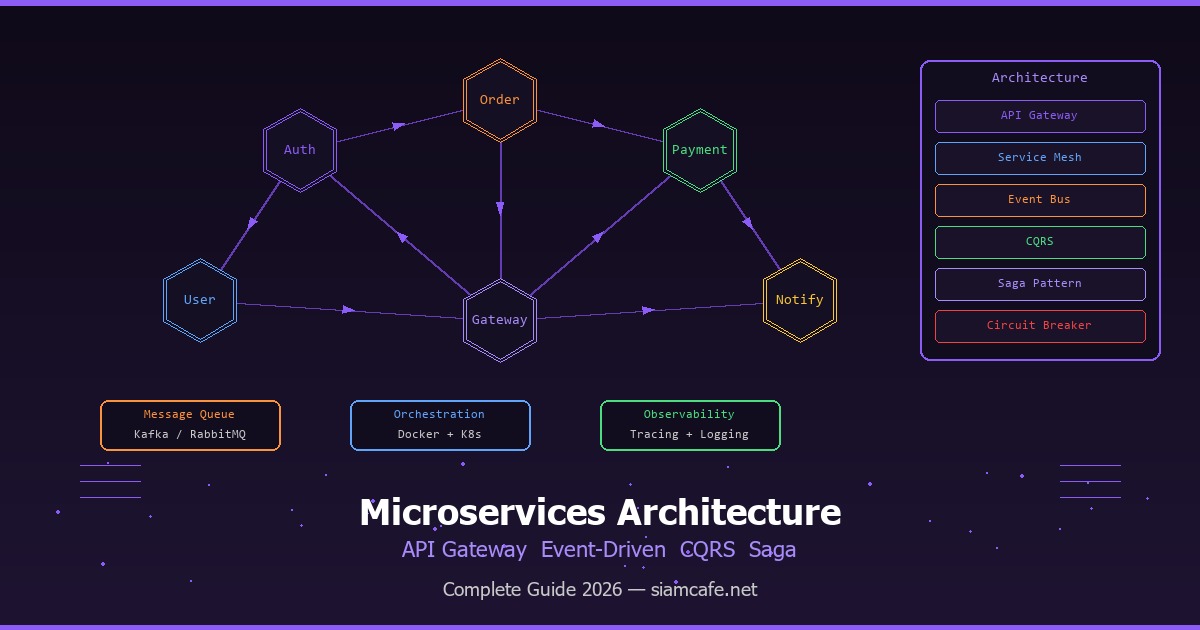 Order
Auth
Payment
User
Gateway
Notify

Architecture
API Gateway
Service Mesh
Event Bus
CQRS
Saga Pattern
Circuit Breaker

Message Queue
Kafka / RabbitMQ

Orchestration
Docker + K8s

Observability
Tracing + Logging

Microservices Architecture
API Gateway Event-Driven CQRS Saga

Complete Guide 2026 — siamcafe.net